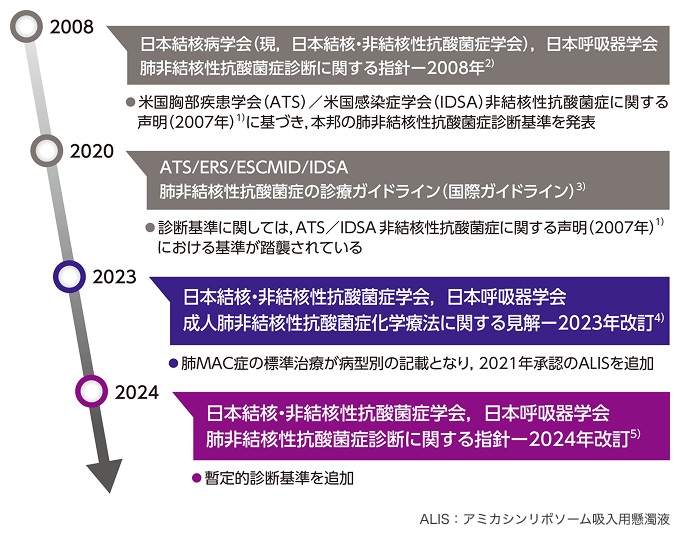 2008

日本結核病学会(現,日本結核・非結核性抗酸菌症学会),日本呼吸器学会
肺非結核性抗酸菌症診断に関する指針ー2008年$^{2)}$

●米国胸部疾患学会(ATS)/米国感染症学会(IDSA)非結核性抗酸菌症に関する声明(2007年)$^{1)}$に基づき,本邦の肺非結核性抗酸菌症診断基準を発表

2020

ATS/ERS/ESCMID/IDSA
肺非結核性抗酸菌症の診療ガイドライン(国際ガイドライン)$^{3)}$

●診断基準に関しては,ATS/IDSA 非結核性抗酸菌症に関する声明(2007年)$^{1)}$における基準が踏襲されている

2023

日本結核・非結核性抗酸菌症学会,日本呼吸器学会
成人肺非結核性抗酸菌症化学療法に関する見解ー2023年改訂$^{4)}$

●肺MAC症の標準治療が病型別の記載となり,2021年承認のALISを追加

2024

日本結核・非結核性抗酸菌症学会,日本呼吸器学会
肺非結核性抗酸菌症診断に関する指針ー2024年改訂$^{5)}$

●暫定的診断基準を追加

ALIS:アミカシンリポソーム吸入用懸濁液